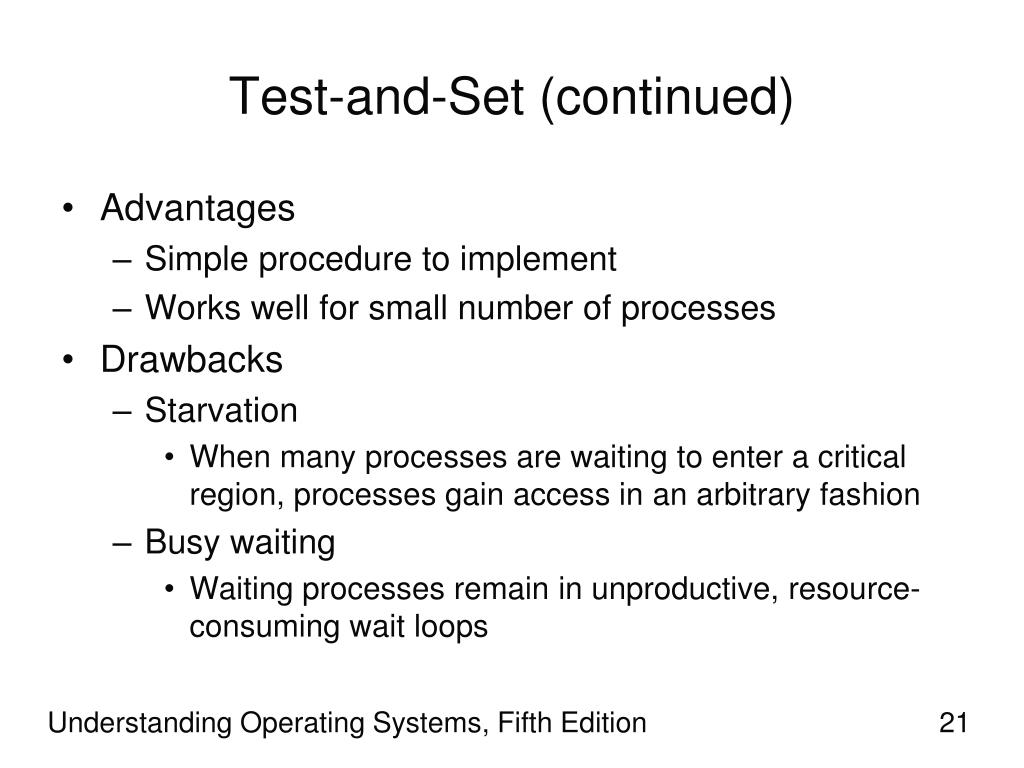 Test-and-Set (continued)

• Advantages
– Simple procedure to implement
– Works well for small number of processes
• Drawbacks
– Starvation
• When many processes are waiting to enter a critical region, processes gain access in an arbitrary fashion
– Busy waiting
• Waiting processes remain in unproductive, resource-consuming wait loops

Understanding Operating Systems, Fifth Edition 21